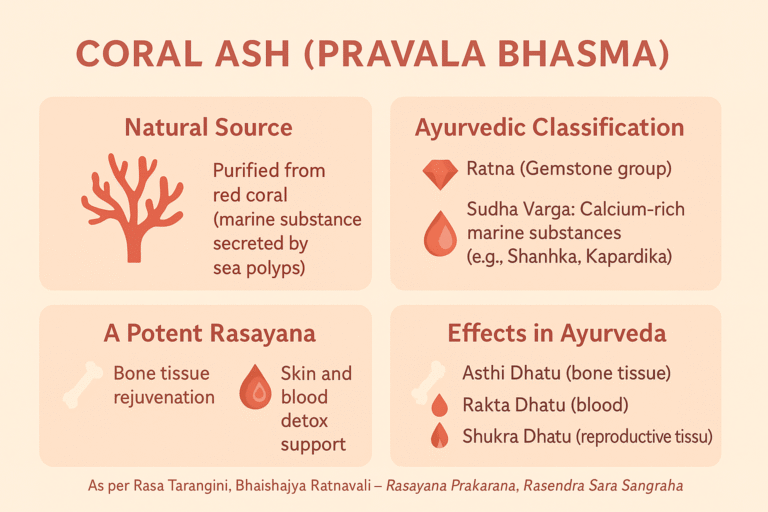 CORAL ASH (PRAVALA BHASMA)

Natural Source

Purified from red coral (marine substance secreted by sea polyps)

Ayurvedic Classification

Ratna (Gemstone group)

Sudha Varga: Calcium-rich marine substances (e.g., Shanhka, Kapardika)

A Potent Rasayana

Bone tissue rejuvenation

Skin and blood detox support

Effects in Ayurveda

Asthi Dhatu (bone tissue)

Rakta Dhatu (blood)

Shukra Dhatu (reproductive tissu)

As per Rasa Tarangini, Bhaishajya Ratnavali – Rasayana Prakarana, Rasendra Sara Sangraha